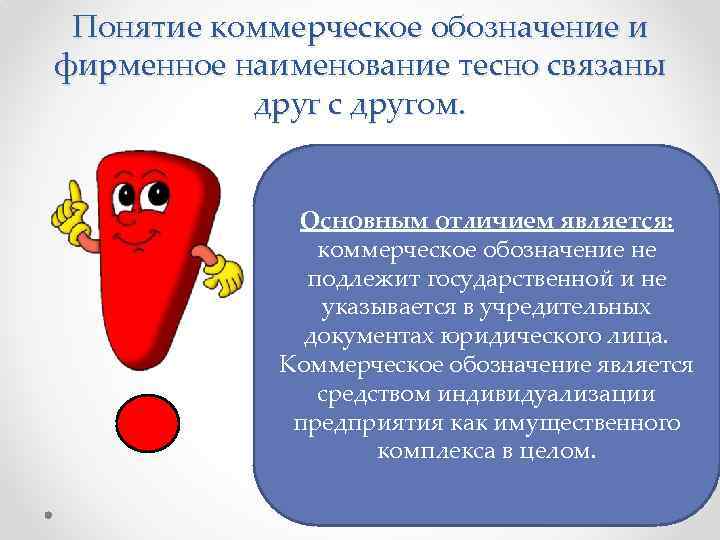 Понятие коммерческое обозначение и фирменное наименование тесно связаны друг с другом.

Основным отличием является: коммерческое обозначение не подлежит государственной и не указывается в учредительных документах юридического лица. Коммерческое обозначение является средством индивидуализации предприятия как имущественного комплекса в целом.